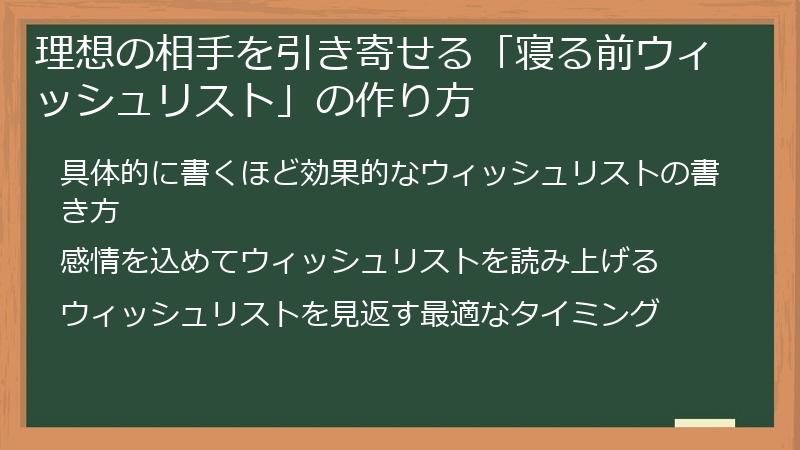 理想の相手を引き寄せる「寝る前ウィッシュリスト」の作り方

具体的に書くほど効果的なウィッシュリストの書き方

感情を込めてウィッシュリストを読み上げる

ウィッシュリストを見返す最適なタイミング